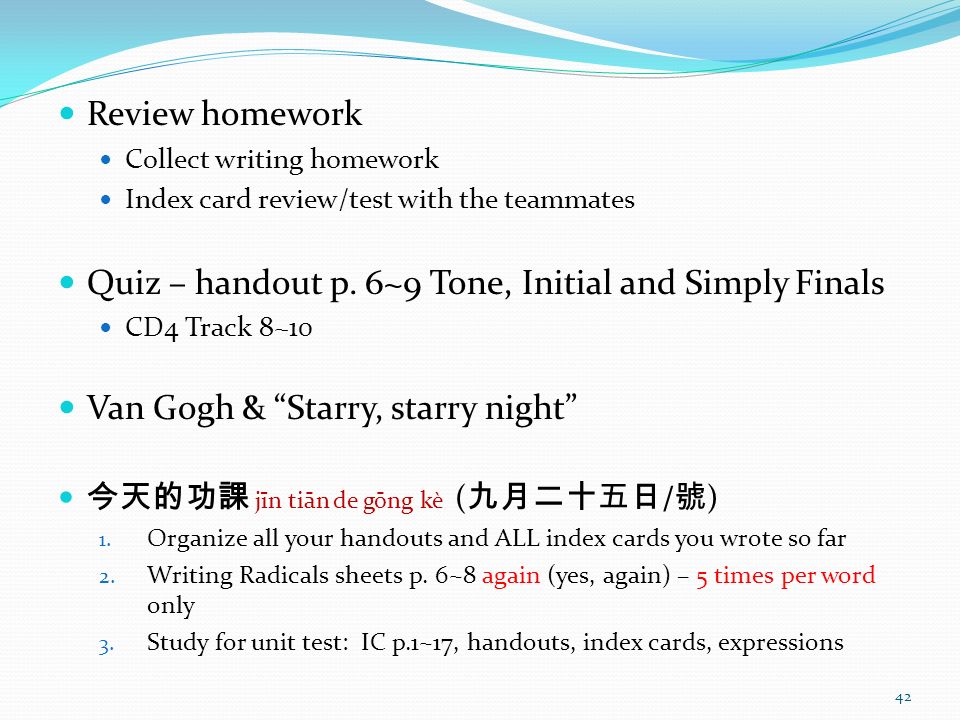 Review homework

Collect writing homework

Index card review/test with the teammates

Quiz – handout p. 6~9 Tone, Initial and Simply Finals

CD4 Track 8~10

Van Gogh & “Starry, starry night”

今天的功課 jīn tiān de gōng kè (九月二十五日/號)

1. Organize all your handouts and ALL index cards you wrote so far
2. Writing Radicals sheets p. 6~8 again (yes, again) – 5 times per word only
3. Study for unit test: IC p.1~17, handouts, index cards, expressions

42